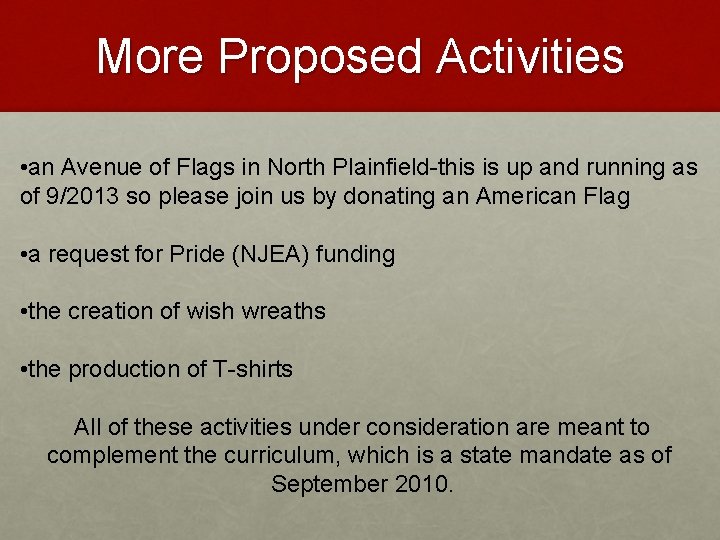 More Proposed Activities

•an Avenue of Flags in North Plainfield-this is up and running as of 9/2013 so please join us by donating an American Flag

•a request for Pride (NJEA) funding

•the creation of wish wreaths

•the production of T-shirts

All of these activities under consideration are meant to complement the curriculum, which is a state mandate as of September 2010.